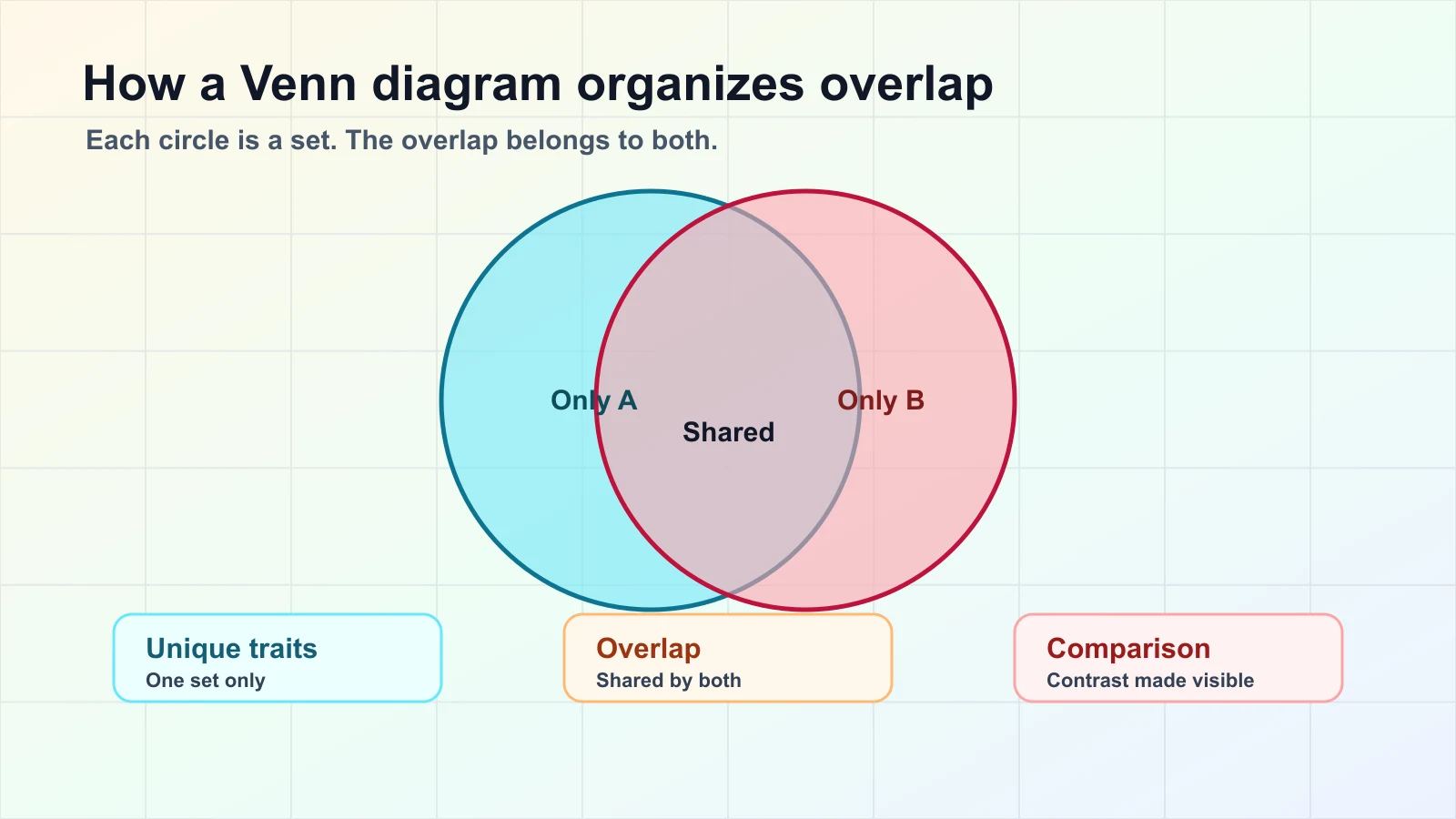 How a Venn diagram organizes overlap

Each circle is a set. The overlap belongs to both.

Only A

Shared

Only B

Unique traits
One set only

Overlap
Shared by both

Comparison
Contrast made visible